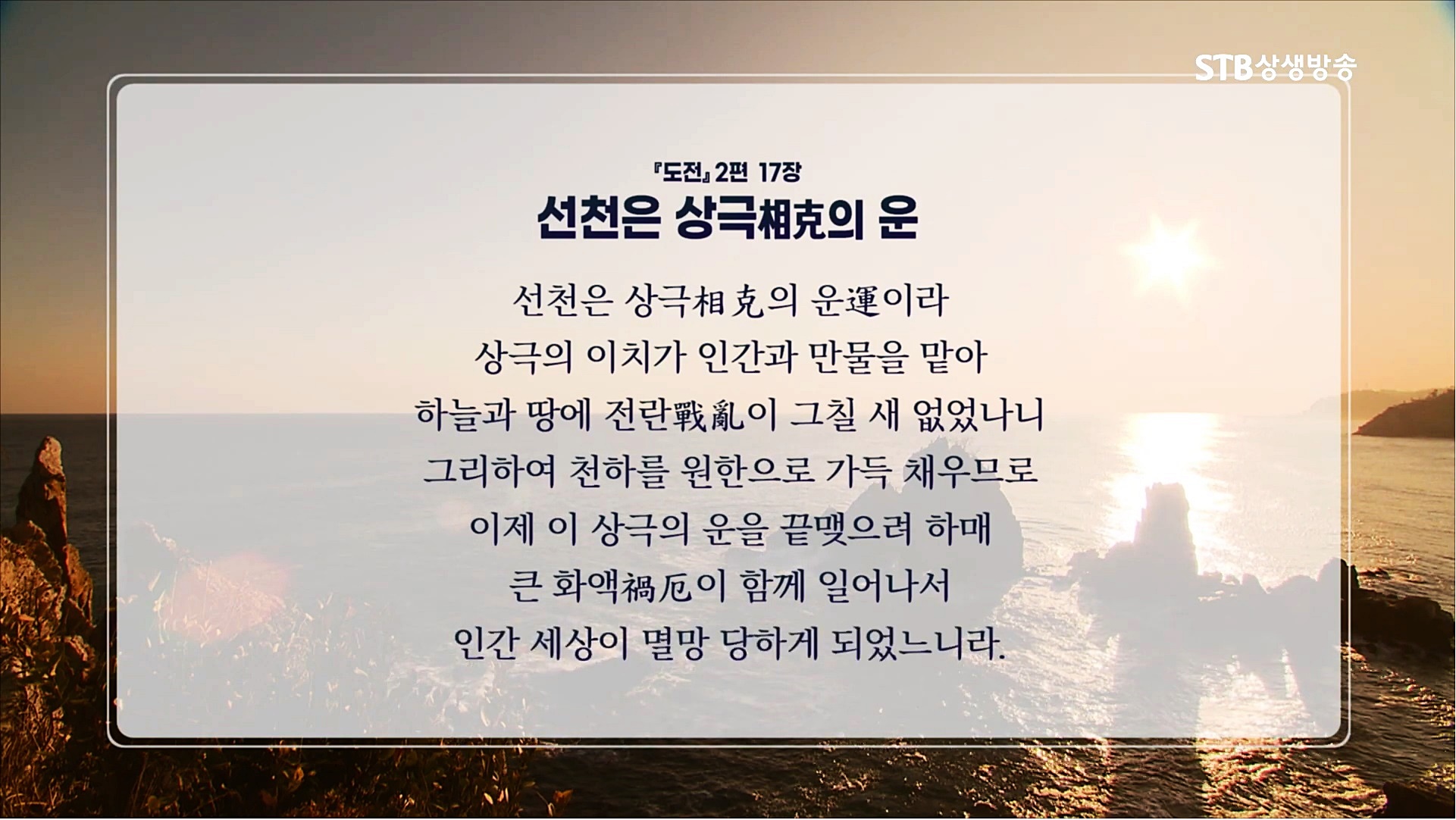 STB상생방송

『도전』 2편 17장

선천은 상극相克의 운

선천은 상극相克의 운運이라
상극의 이치가 인간과 만물을 맡아
하늘과 땅에 전란戰亂이 그칠 새 없었나니
그리하여 천하를 원한으로 가득 채우므로
이제 이 상극의 운을 끝맺으려 하매
큰 화액禍厄이 함께 일어나서
인간 세상이 멸망 당하게 되었느니라.